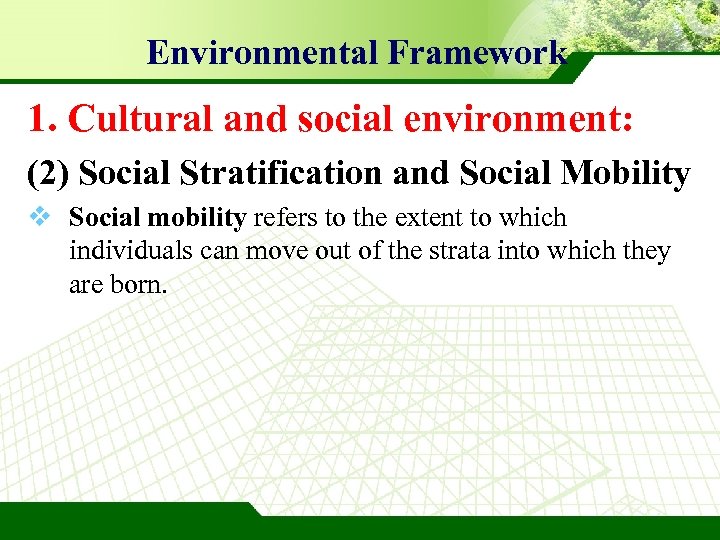 Environmental Framework

1. Cultural and social environment:

(2) Social Stratification and Social Mobility

❖ Social mobility refers to the extent to which individuals can move out of the strata into which they are born.